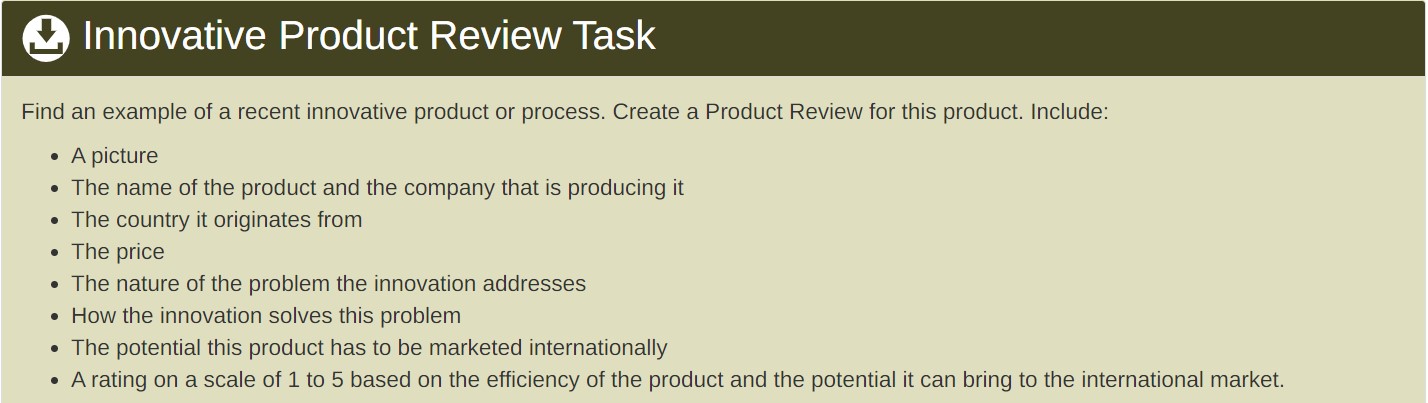 Innovative Product Review Task

Find an example of a recent innovative product or process. Create a Product Review for this product. Include:

- A picture
- The name of the product and the company that is producing it
- The country it originates from
- The price
- The nature of the problem the innovation addresses
- How the innovation solves this problem
- The potential this product has to be marketed internationally
- A rating on a scale of 1 to 5 based on the efficiency of the product and the potential it can bring to the international market.